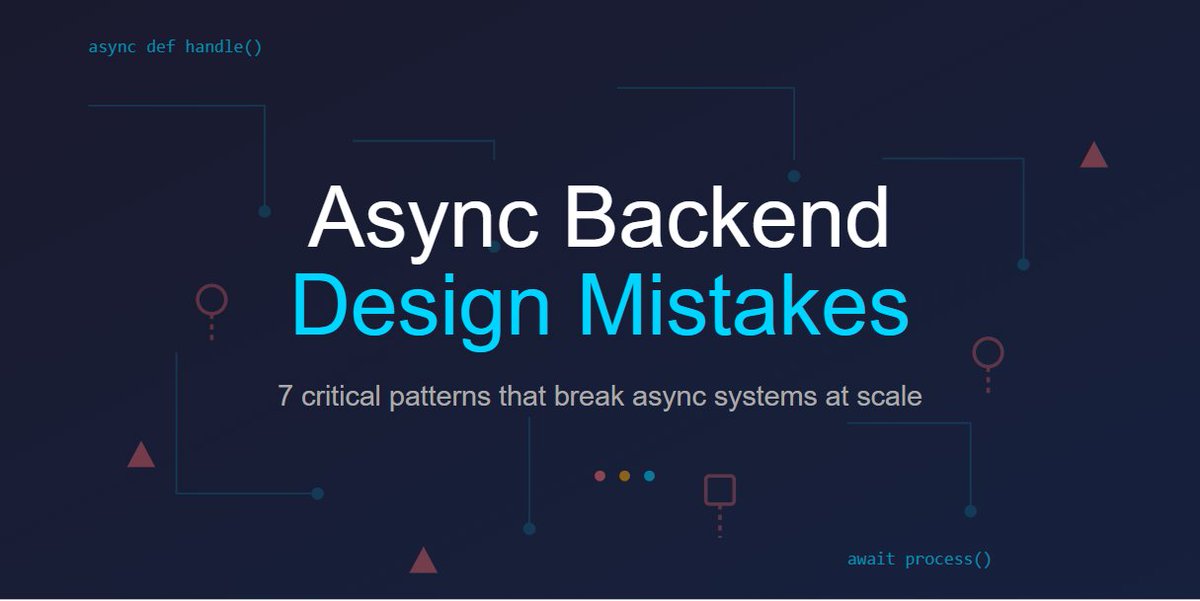 async def handle()

Async Backend
Design Mistakes

7 critical patterns that break async systems at scale

await process()